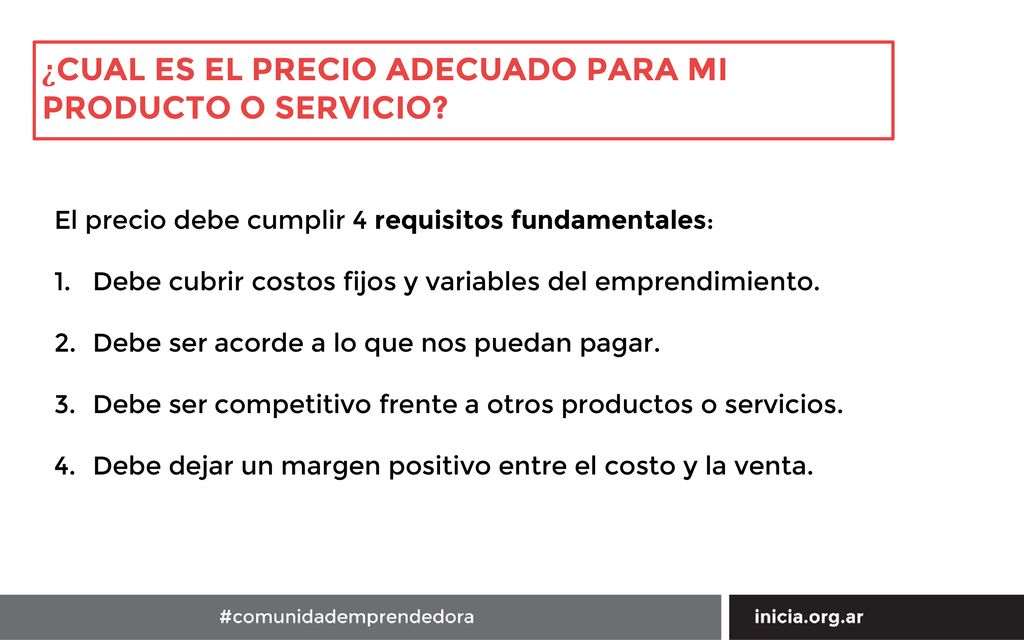 ¿CUAL ES EL PRECIO ADECUADO PARA MI PRODUCTO O SERVICIO?

El precio debe cumplir 4 requisitos fundamentales:

1. Debe cubrir costos fijos y variables del emprendimiento.

2. Debe ser acorde a lo que nos puedan pagar.

3. Debe ser competitivo frente a otros productos o servicios.

4. Debe dejar un margen positivo entre el costo y la venta.

#comunidademprendedora

inicia.org.ar